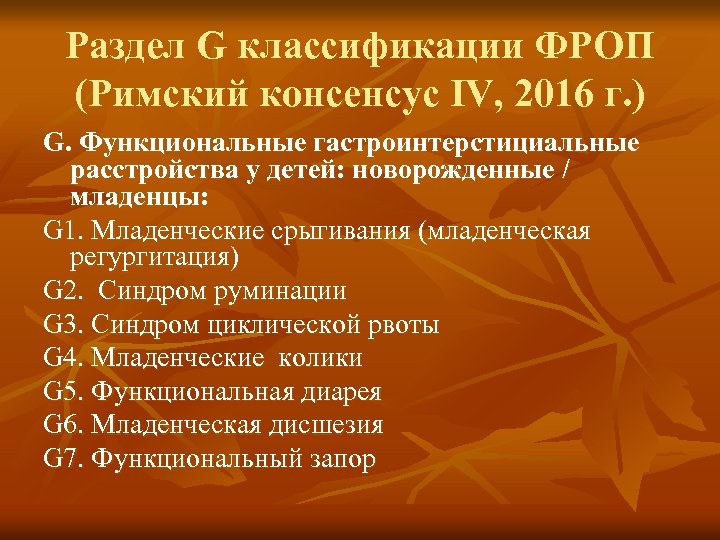 Раздел G классификации ФРОП (Римский консенсус IV, 2016 г.)

G. Функциональные гастроинтерстициальные расстройства у детей: новорожденные / младенцы:

G1. Младенческие срыгивания (младенческая регургитация)

G2. Синдром руминации

G3. Синдром циклической рвоты

G4. Младенческие колики

G5. Функциональная диарея

G6. Младенческая дисшезия

G7. Функциональный запор